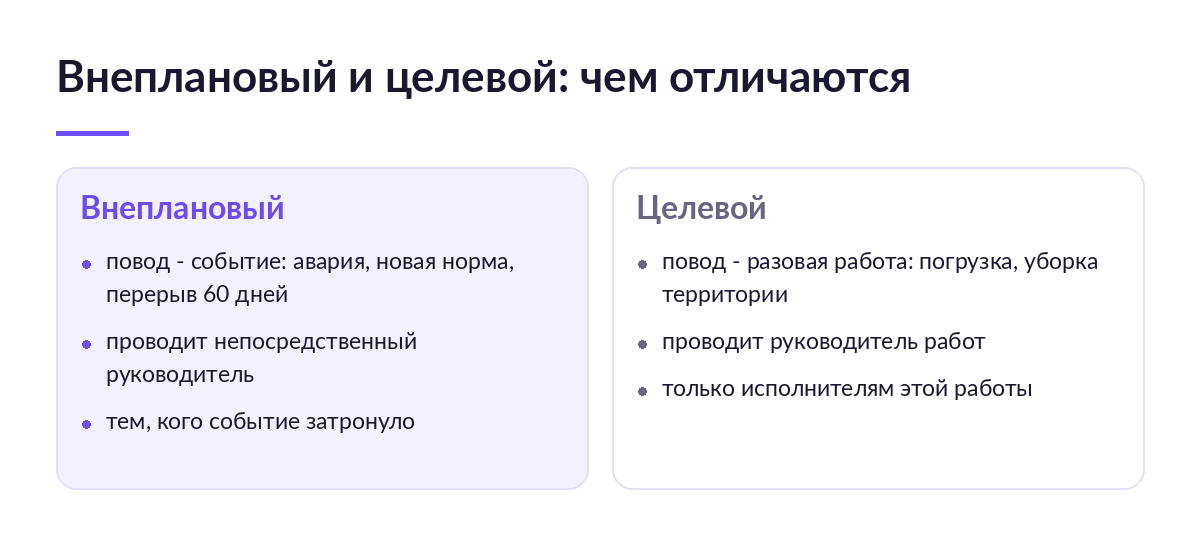 Внеплановый и целевой: чем отличаются

Внеплановый

- повод - событие: авария, новая норма, перерыв 60 дней
- проводит непосредственный руководитель
- тем, кого событие затронуло

Целевой

- повод - разовая работа: погрузка, уборка территории
- проводит руководитель работ
- только исполнителям этой работы